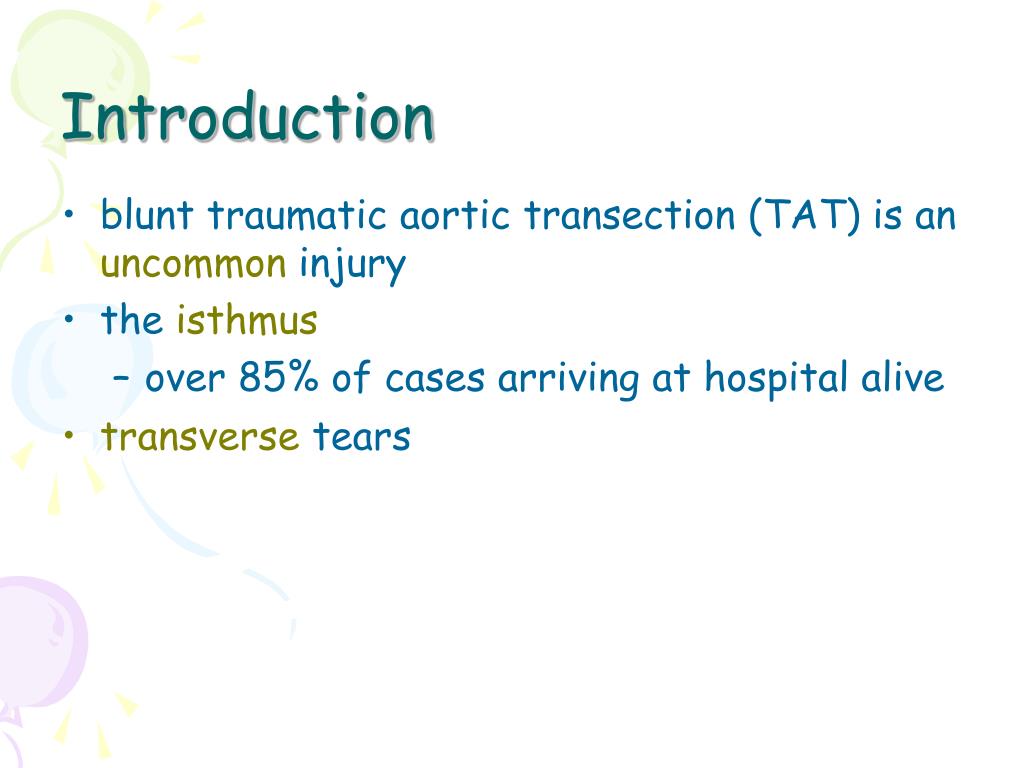 Introduction

• blunt traumatic aortic transection (TAT) is an uncommon injury
• the isthmus
– over 85% of cases arriving at hospital alive
• transverse tears